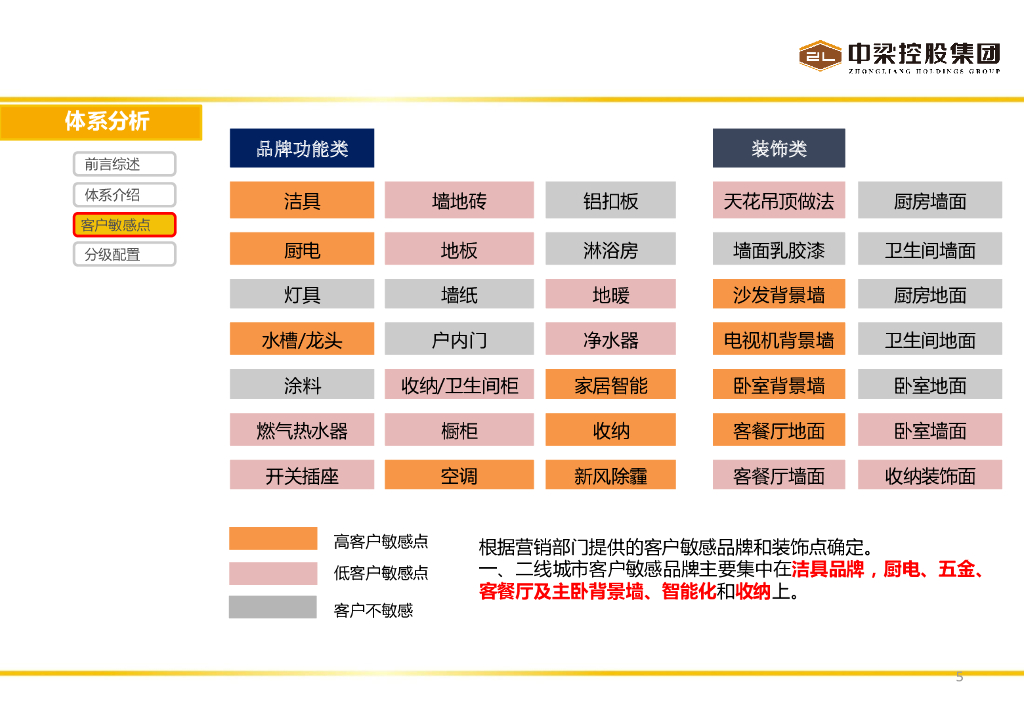 ZL 中梁控股集团
ZHONGLIANG HOLDINGS GROUP

体系分析

前言综述
体系介绍
客户敏感点
分级配置

品牌功能类

| 洁具 | 墙地砖 | 铝扣板 |
|---|---|---|
| 厨电 | 地板 | 淋浴房 |
| 灯具 | 墙纸 | 地暖 |
| 水槽/龙头 | 户内门 | 净水器 |
| 涂料 | 收纳/卫生间柜 | 家居智能 |
| 燃气热水器 | 橱柜 | 收纳 |
| 开关插座 | 空调 | 新风除霾 |

装饰类

| 天花吊顶做法 | 厨房墙面 |
|---|---|
| 墙面乳胶漆 | 卫生间墙面 |
| 沙发背景墙 | 厨房地面 |
| 电视机背景墙 | 卫生间地面 |
| 卧室背景墙 | 卧室地面 |
| 客餐厅地面 | 卧室墙面 |
| 客餐厅墙面 | 收纳装饰面 |

高客户敏感点
低客户敏感点
客户不敏感

根据营销部门提供的客户敏感品牌和装饰点确定。
一、二线城市客户敏感品牌主要集中在洁具品牌，厨电、五金、客餐厅及主卧背景墙、智能化和收纳上。

5